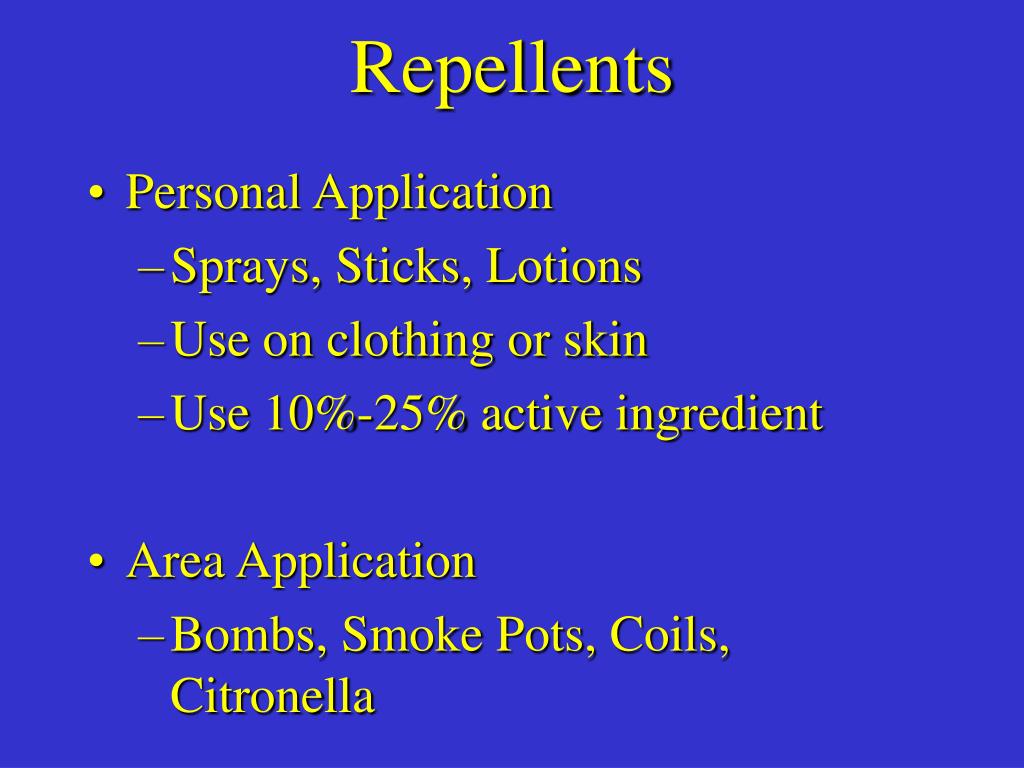 Repellents

• Personal Application
– Sprays, Sticks, Lotions
– Use on clothing or skin
– Use 10%-25% active ingredient

• Area Application
– Bombs, Smoke Pots, Coils, Citronella